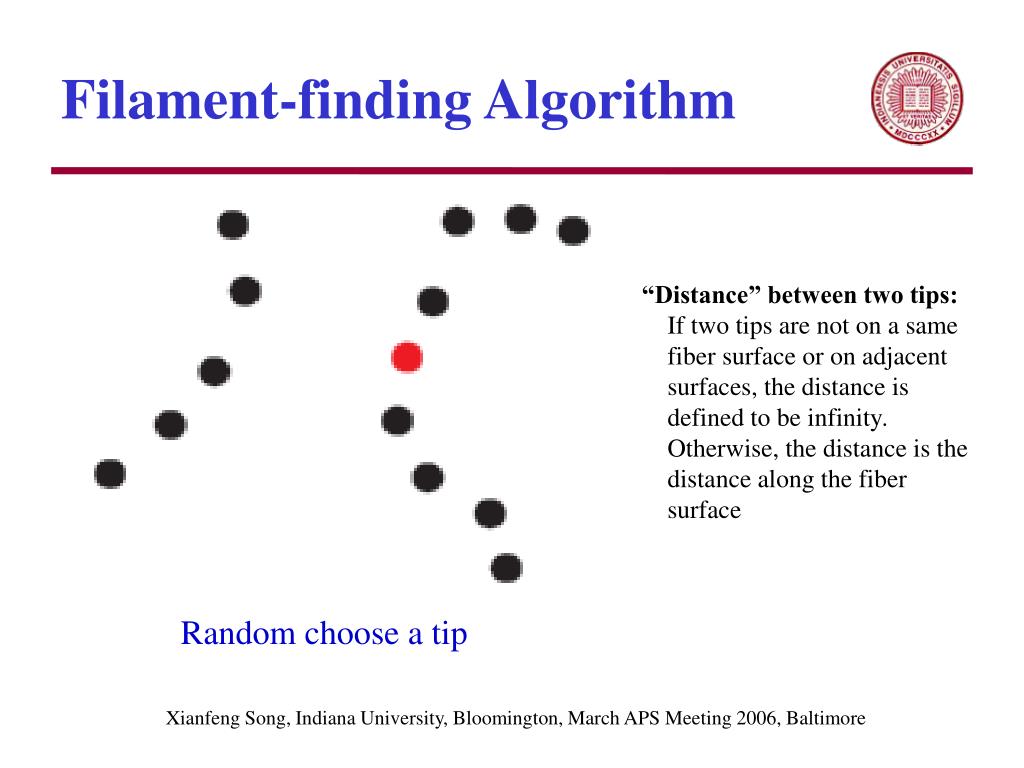 Filament-finding Algorithm

INDIANENSIS UNIVERSITATIS SIGILLUM MDCCCXX

“Distance” between two tips:
If two tips are not on a same fiber surface or on adjacent surfaces, the distance is defined to be infinity. Otherwise, the distance is the distance along the fiber surface

Random choose a tip

Xianfeng Song, Indiana University, Bloomington, March APS Meeting 2006, Baltimore